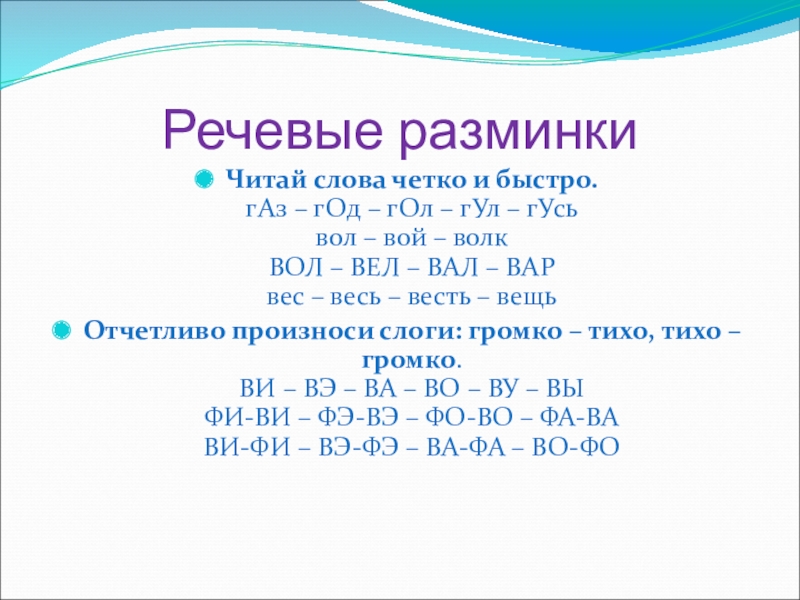 Речевые разминки

Читай слова четко и быстро.
гАз – гОд – гОл – гУл – гУсь
вол – вой – волк
ВОЛ – ВЕЛ – ВАЛ – ВАР
вес – весь – весть – вещь

Отчетливо произноси слоги: громко – тихо, тихо – громко.
ВИ – ВЭ – ВА – ВО – ВУ – ВЫ
ФИ-ВИ – ФЭ-ВЭ – ФО-ВО – ФА-ВА
ВИ-ФИ – ВЭ-ФЭ – ВА-ФА – ВО-ФО